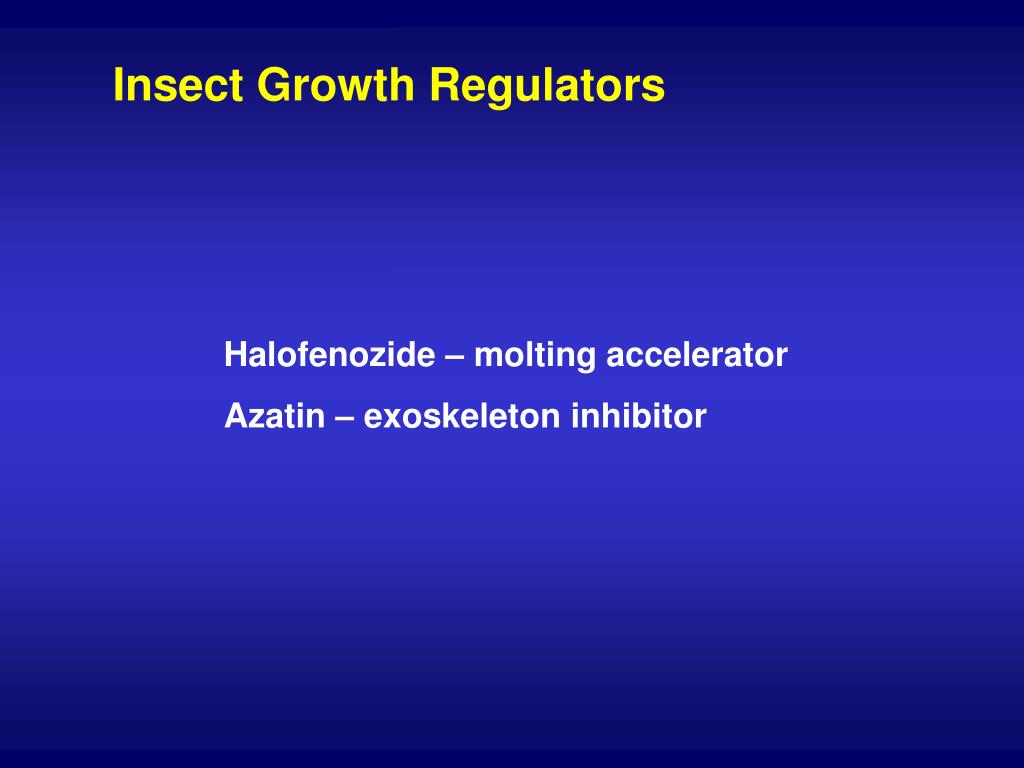 Insect Growth Regulators

Halofenozide – molting accelerator

Azatin – exoskeleton inhibitor